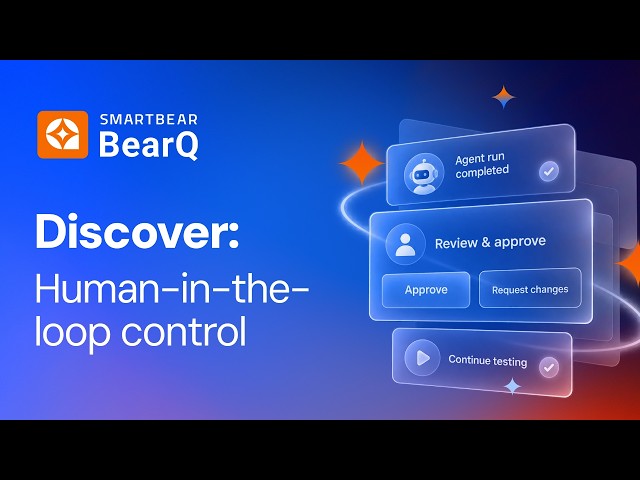 SMARTBEAR
BearQ

Discover:
Human-in-the-loop control

Agent run completed

Review & approve

Approve

Request changes

Continue testing